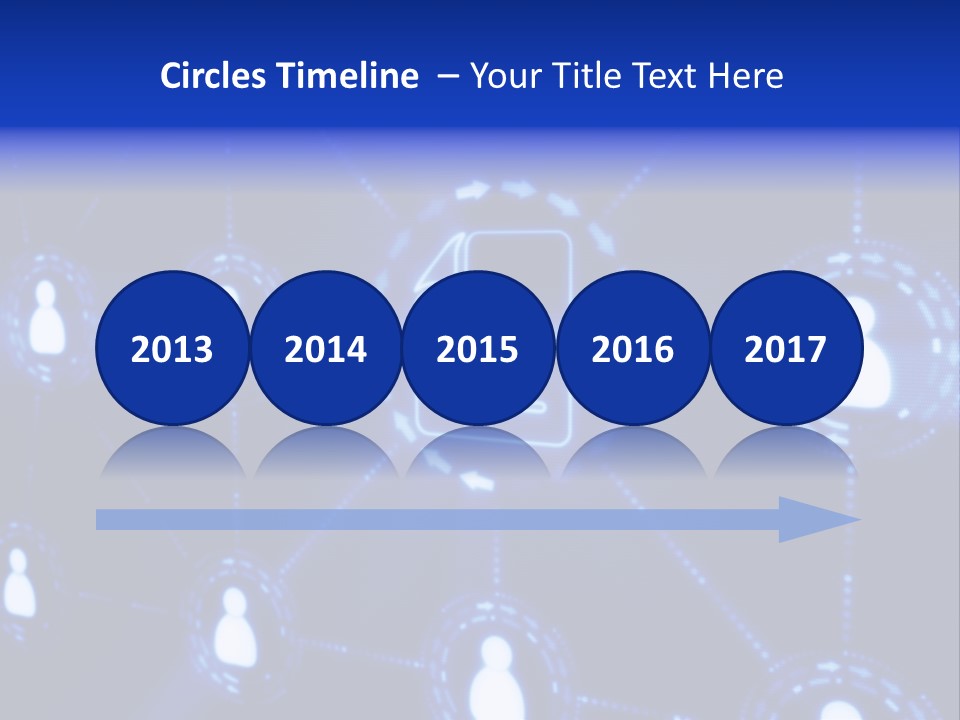 Circles Timeline – Your Title Text Here

2013

2014

2015

2016

2017